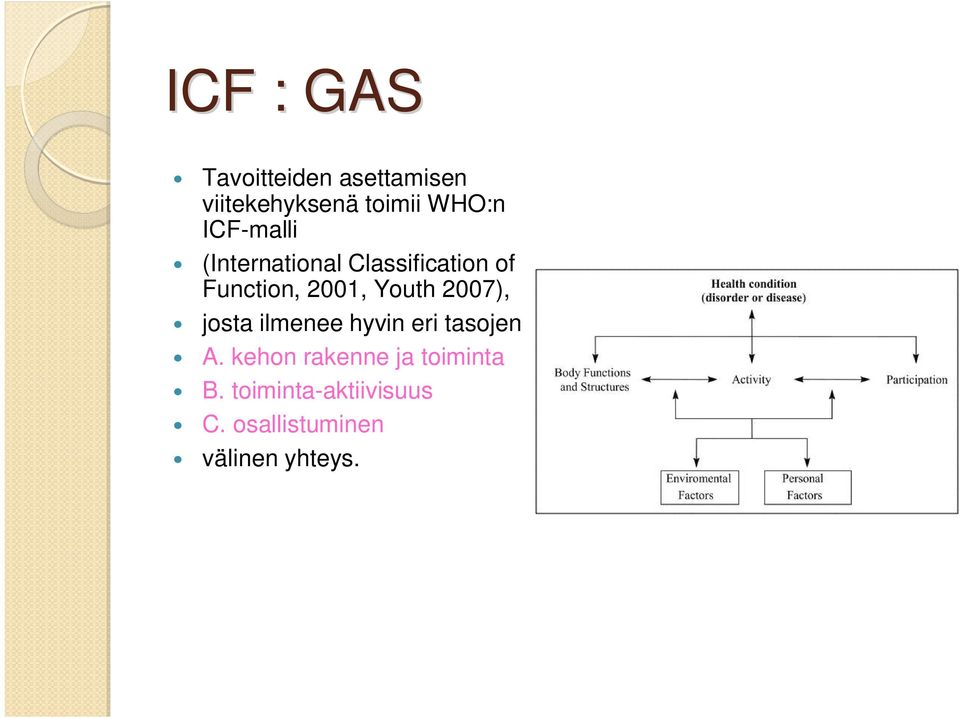 ICF : GAS

- Tavoitteiden asettamisen viitekehyksenä toimii WHO:n ICF-malli
- (International Classification of Function, 2001, Youth 2007),
- josta ilmenee hyvin eri tasojen
- A. kehon rakenne ja toiminta
- B. toiminta-aktiivisuus
- C. osallistuminen
- välinen yhteys.

Health condition
(disorder or disease)

Body Functions and Structures

Activity

Participation

Enviromental Factors

Personal Factors